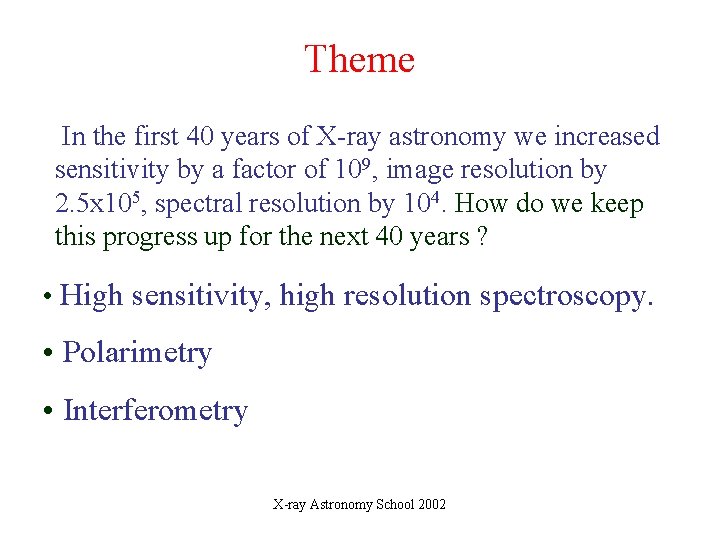 Theme

In the first 40 years of X-ray astronomy we increased sensitivity by a factor of $10^9$, image resolution by $2.5x10^5$, spectral resolution by $10^4$. How do we keep this progress up for the next 40 years ?

• High sensitivity, high resolution spectroscopy.

• Polarimetry

• Interferometry

X-ray Astronomy School 2002